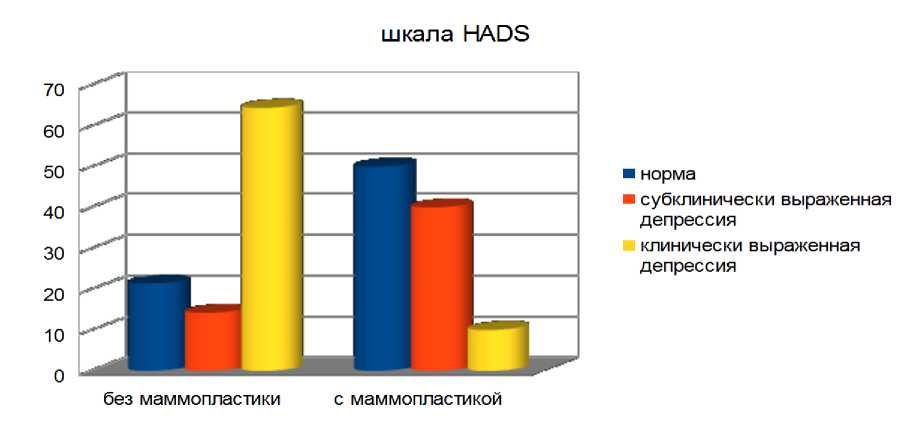 шкала HADS

70
60
50
40
30
20
10
0

без маммопластики
с маммопластикой

норма
субклинически выраженная депрессия
клинически выраженная депрессия